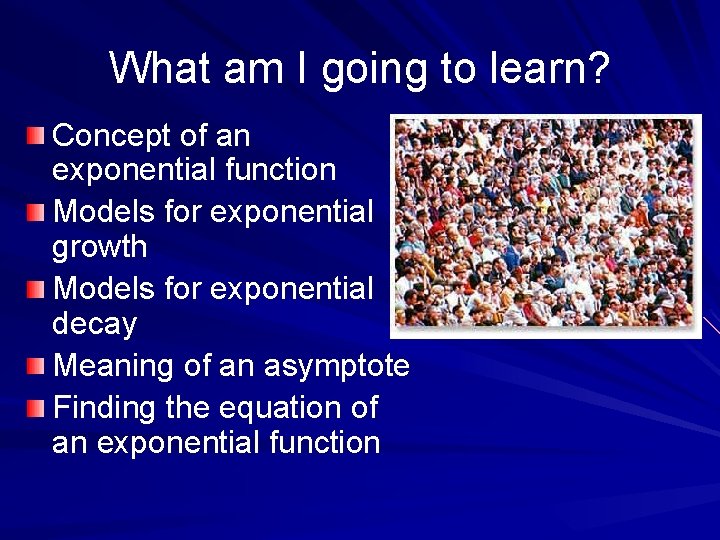 What am I going to learn?

Concept of an exponential function

Models for exponential growth

Models for exponential decay

Meaning of an asymptote

Finding the equation of an exponential function